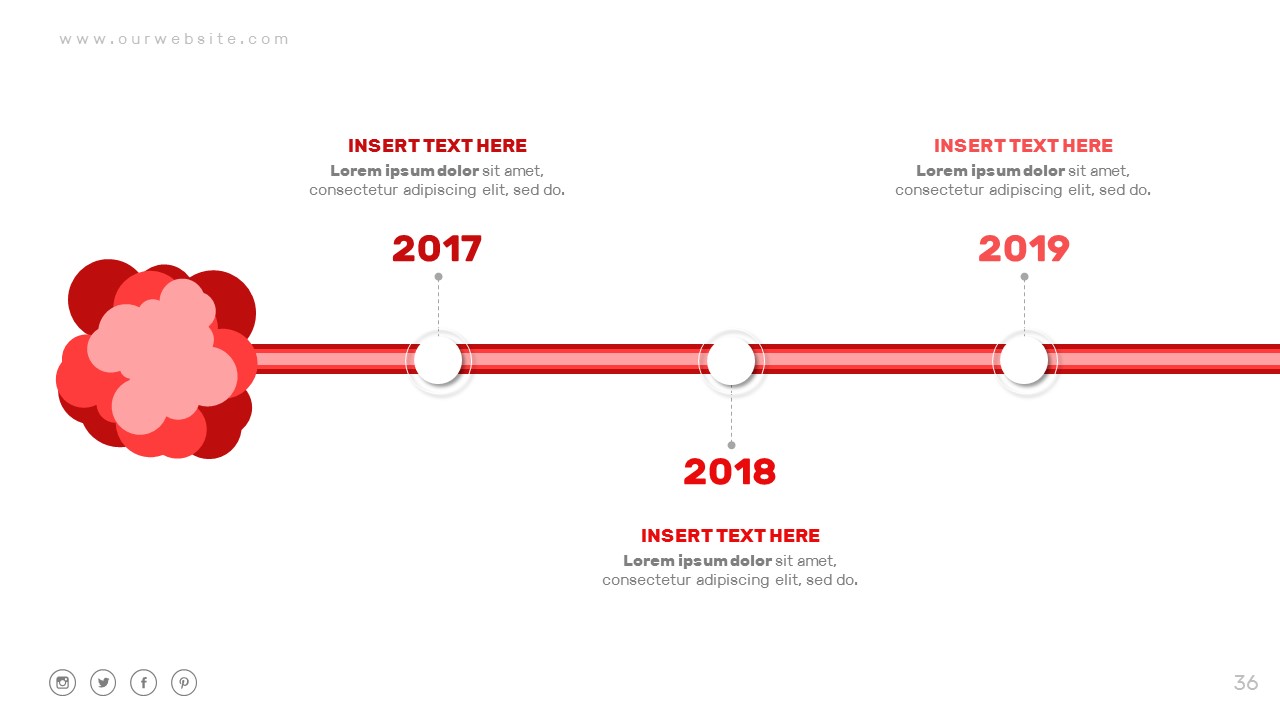 www.ourwebsite.com

INSERT TEXT HERE
Lorem ipsum dolor sit amet, consectetur adipiscing elit, sed do.

2017

INSERT TEXT HERE
Lorem ipsum dolor sit amet, consectetur adipiscing elit, sed do.

2019

2018

INSERT TEXT HERE
Lorem ipsum dolor sit amet, consectetur adipiscing elit, sed do.

36